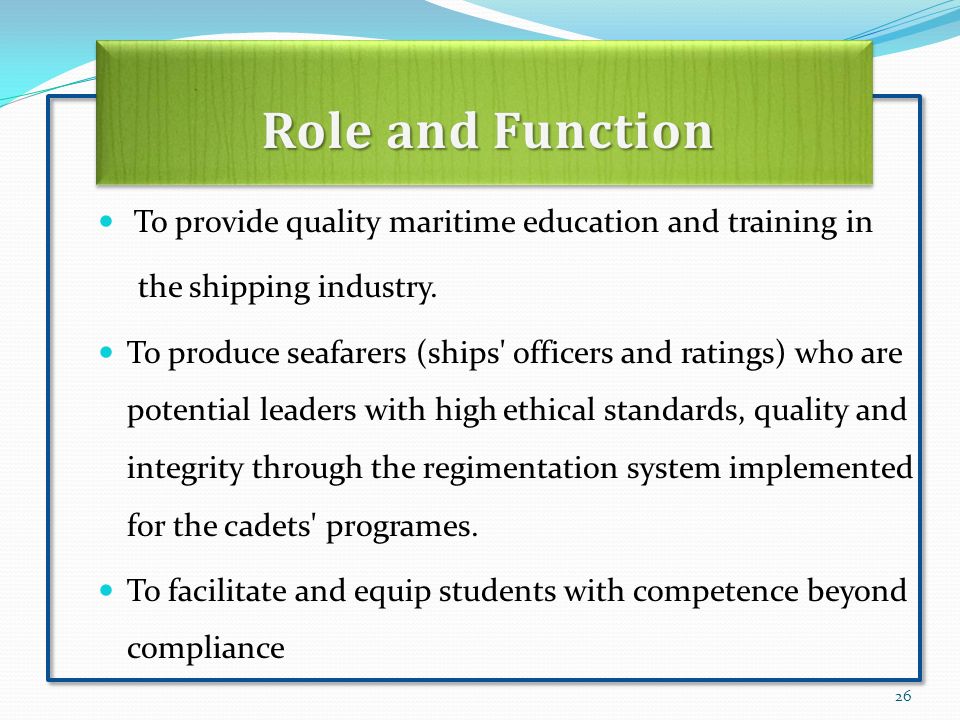 Role and Function

- To provide quality maritime education and training in the shipping industry.
- To produce seafarers (ships' officers and ratings) who are potential leaders with high ethical standards, quality and integrity through the regimentation system implemented for the cadets' programes.
- To facilitate and equip students with competence beyond compliance

26